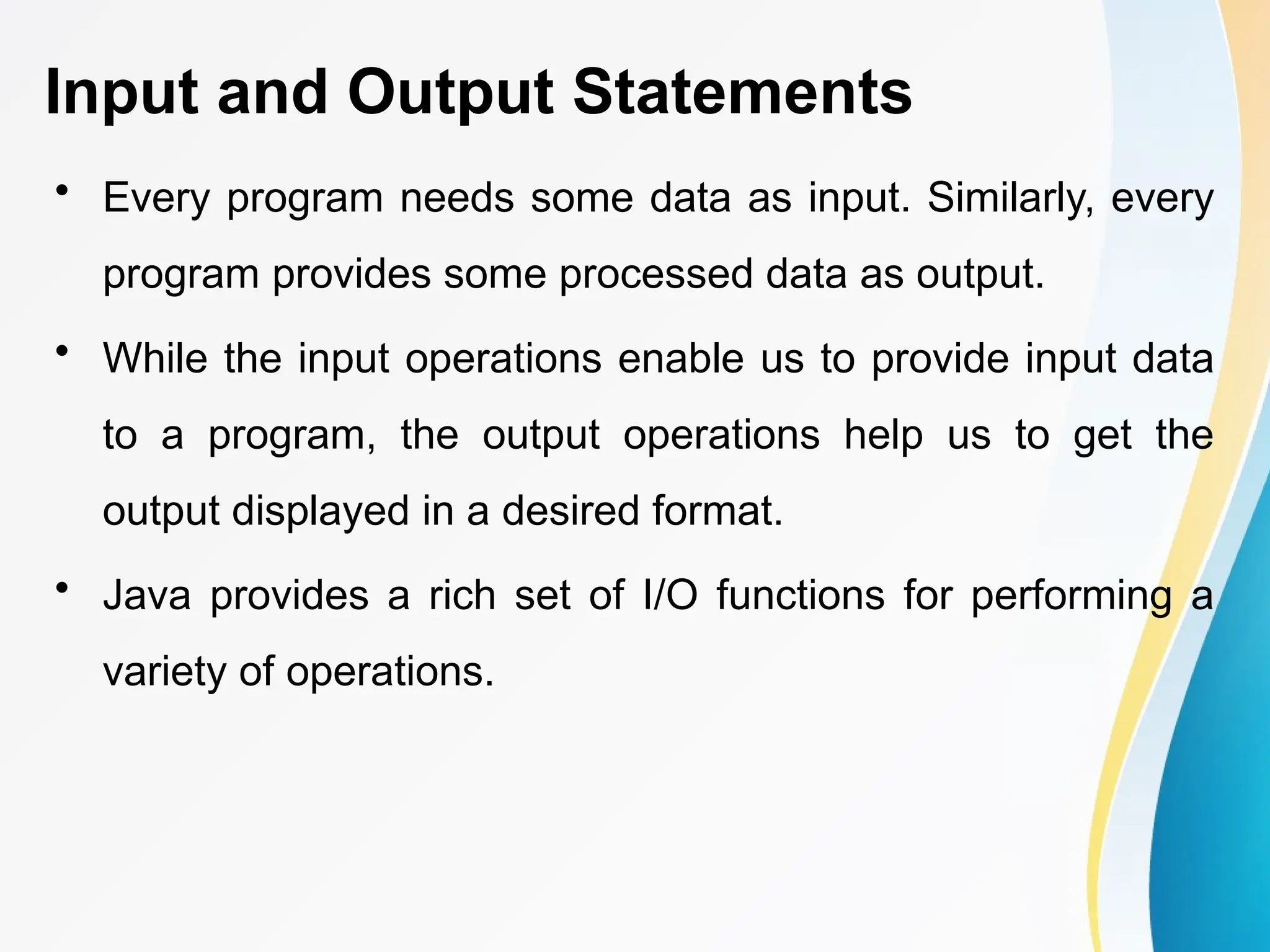 Input and Output Statements

• Every program needs some data as input. Similarly, every program provides some processed data as output.

• While the input operations enable us to provide input data to a program, the output operations help us to get the output displayed in a desired format.

• Java provides a rich set of I/O functions for performing a variety of operations.